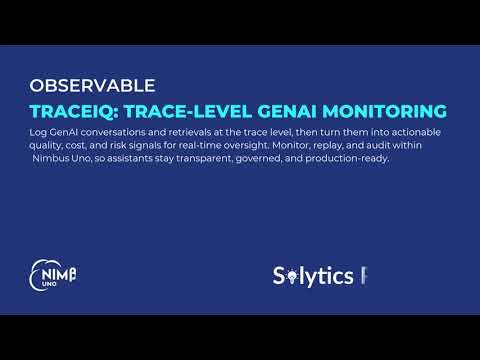 OBSERVABLE

TRACEIQ: TRACE-LEVEL GENAI MONITORING

Log GenAI conversations and retrievals at the trace level, then turn them into actionable quality, cost, and risk signals for real-time oversight. Monitor, replay, and audit within Nimbus Uno, so assistants stay transparent, governed, and production-ready.

NIMB UNO

Solytics